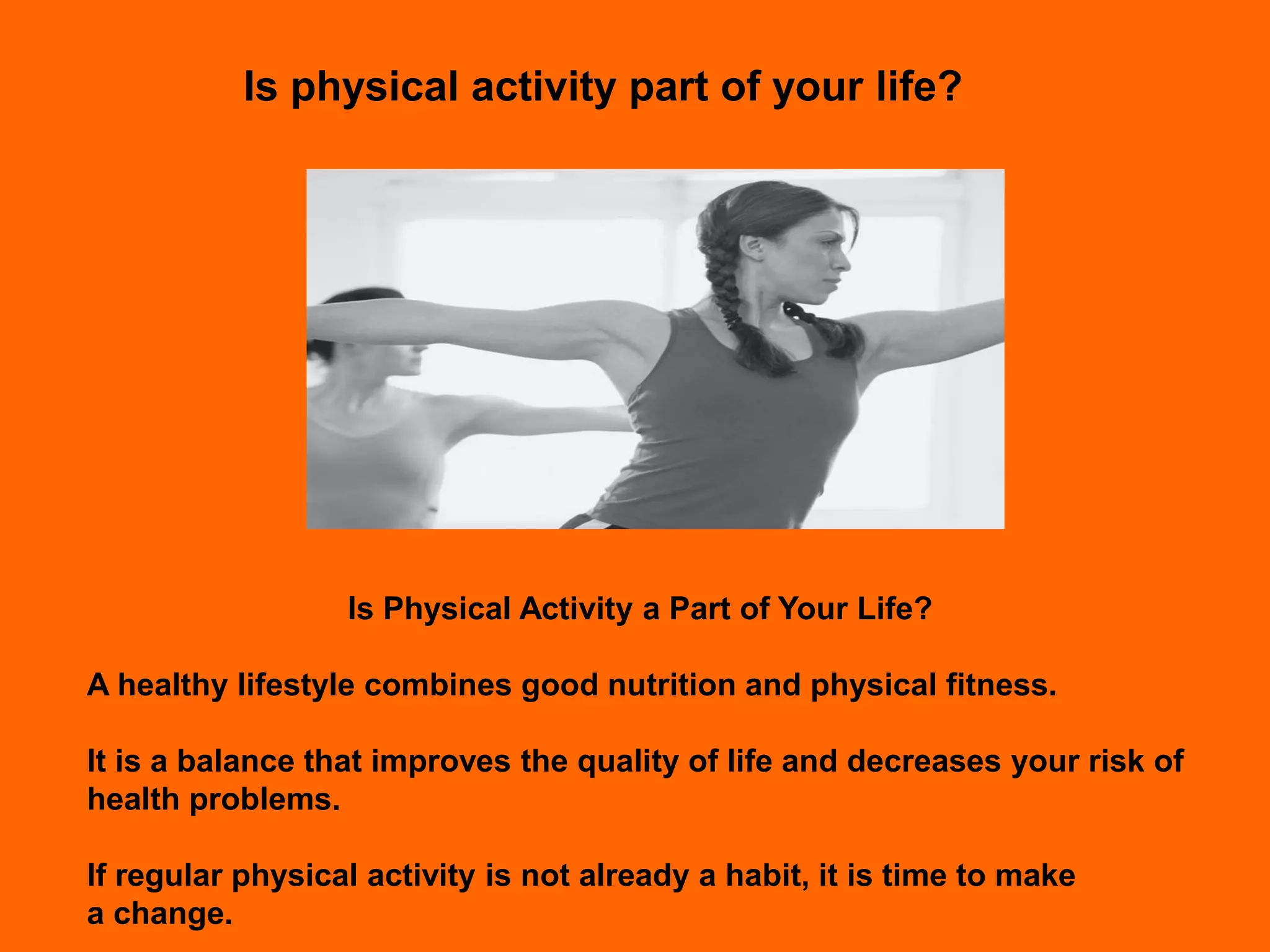 Is physical activity part of your life?

Is Physical Activity a Part of Your Life?

A healthy lifestyle combines good nutrition and physical fitness.

It is a balance that improves the quality of life and decreases your risk of health problems.

If regular physical activity is not already a habit, it is time to make a change.